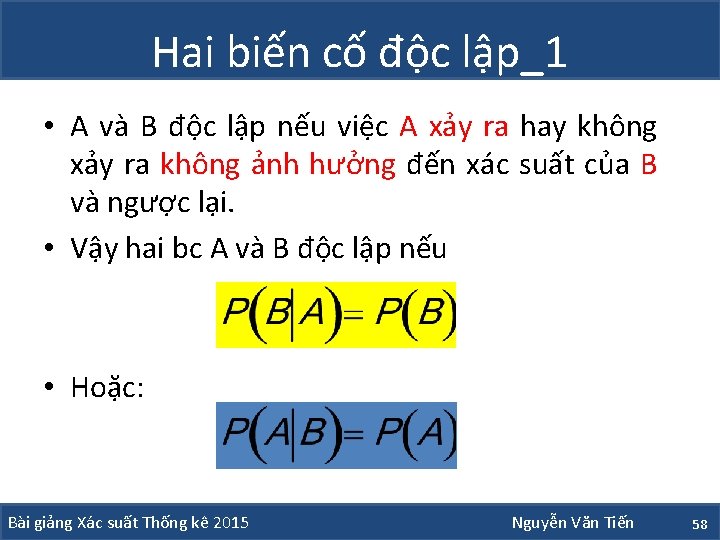 Hai biến cố độc lập_1

• A và B độc lập nếu việc A xảy ra hay không xảy ra không ảnh hưởng đến xác suất của B và ngược lại.

• Vậy hai bc A và B độc lập nếu

$P(B|A) = P(B)$

• Hoặc:

$P(A|B) = P(A)$

Bài giảng Xác suất Thống kê 2015 Nguyễn Văn Tiến 58